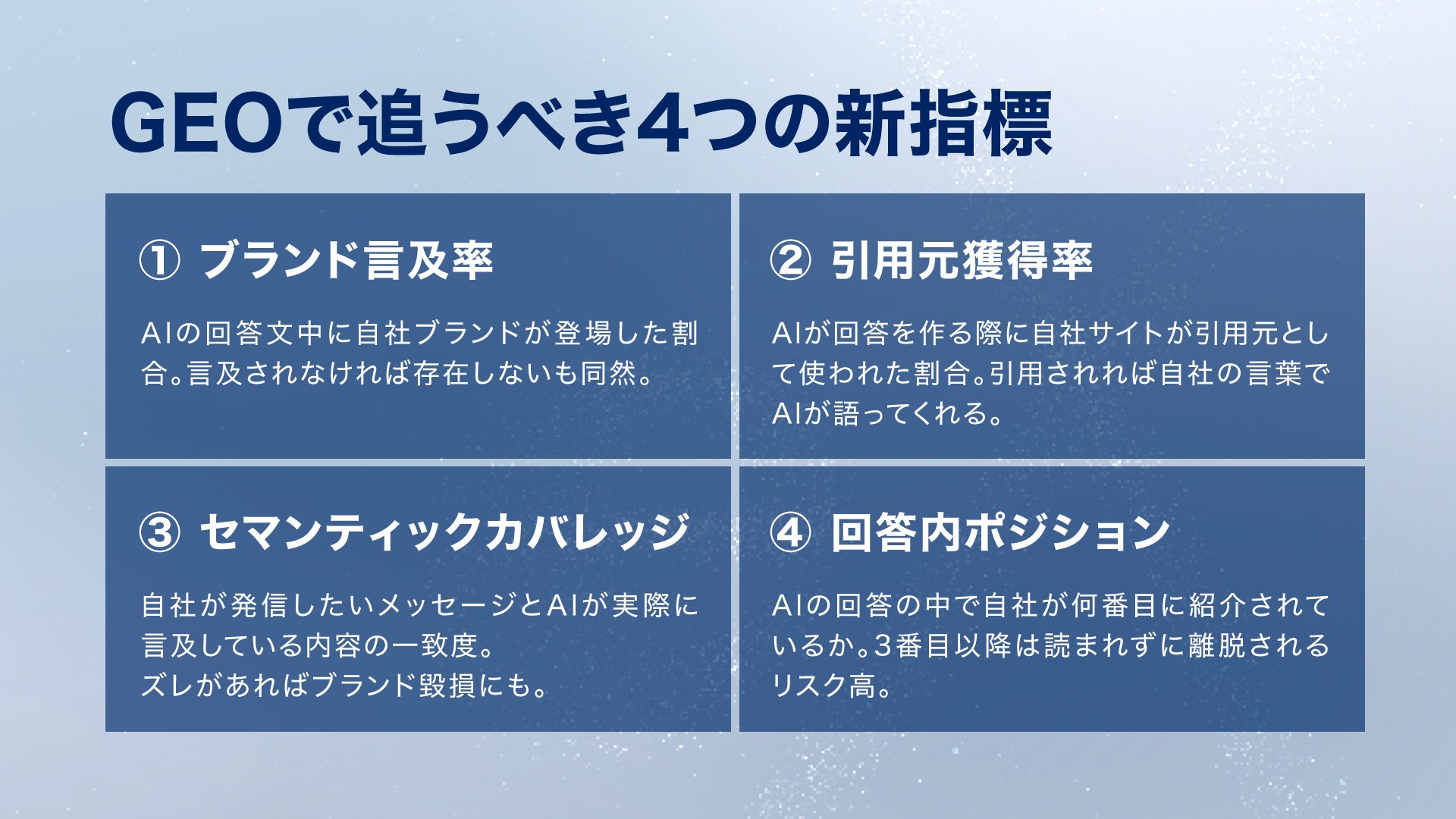 GEOで追うべき4つの新指標

① ブランド言及率

AIの回答文中に自社ブランドが登場した割合。言及されなければ存在しないも同然。

② 引用元獲得率

AIが回答を作る際に自社サイトが引用元として使われた割合。引用されれば自社の言葉でAIが語ってくれる。

③ セマンティックカバレッジ

自社が発信したいメッセージとAIが実際に言及している内容の一致度。
ズレがあればブランド毀損にも。

④ 回答内ポジション

AIの回答の中で自社が何番目に紹介されているか。3番目以降は読まれずに離脱されるリスク高。